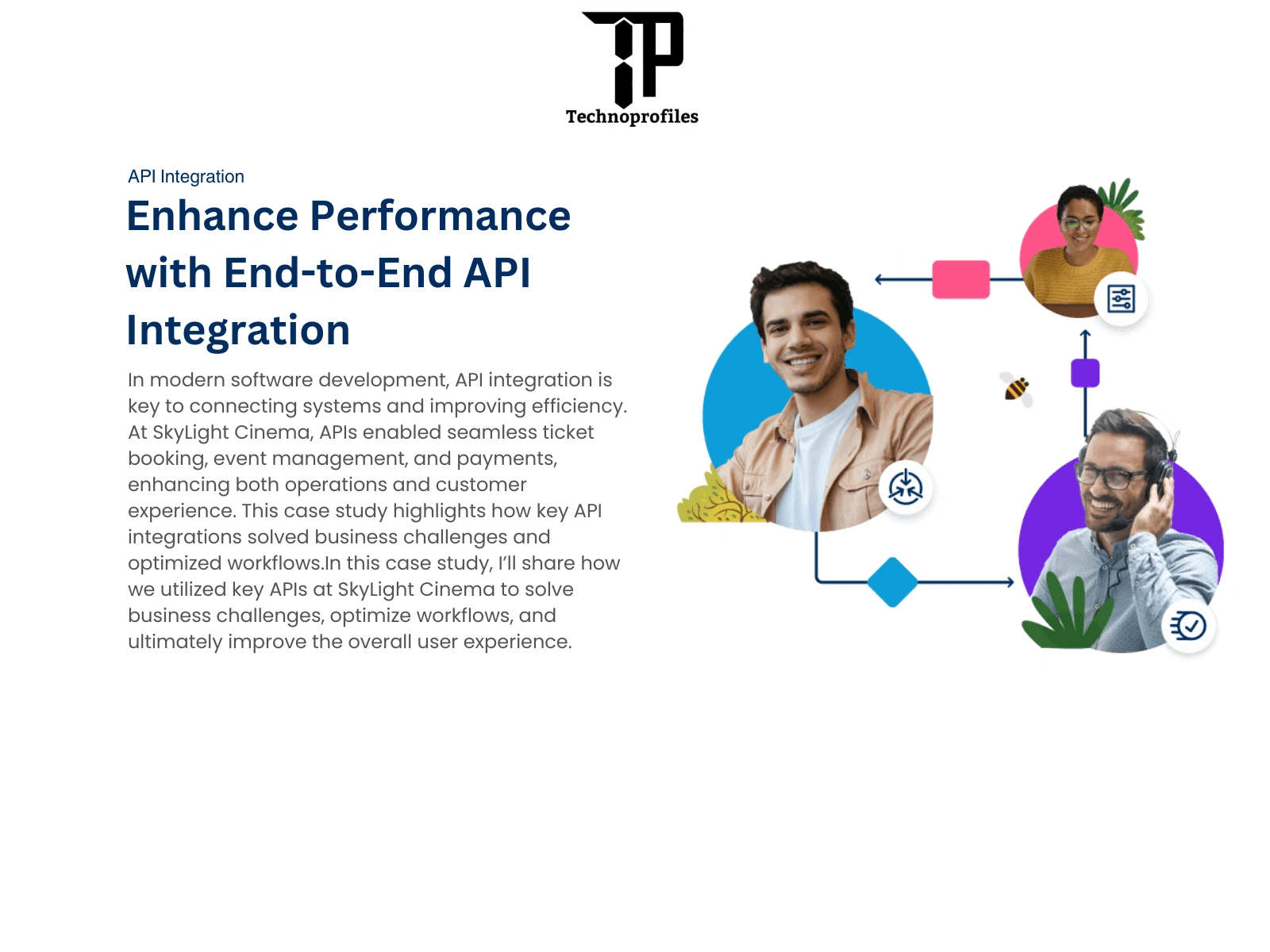 Technoprofiles

API Integration

Enhance Performance with End-to-End API Integration

In modern software development, API integration is key to connecting systems and improving efficiency. At SkyLight Cinema, APIs enabled seamless ticket booking, event management, and payments, enhancing both operations and customer experience. This case study highlights how key API integrations solved business challenges and optimized workflows.In this case study, I'll share how we utilized key APIs at SkyLight Cinema to solve business challenges, optimize workflows, and ultimately improve the overall user experience.